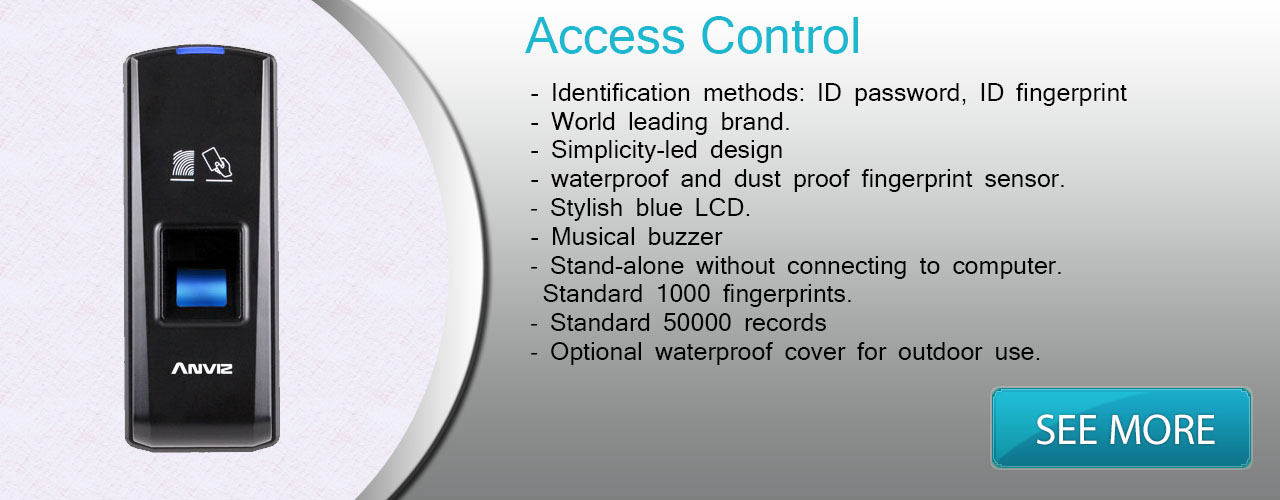 ANVIZ

Access Control

- Identification methods: ID password, ID fingerprint
- World leading brand.
- Simplicity-led design
- waterproof and dust proof fingerprint sensor.
- Stylish blue LCD.
- Musical buzzer
- Stand-alone without connecting to computer.
Standard 1000 fingerprints.
- Standard 50000 records
- Optional waterproof cover for outdoor use.

SEE MORE